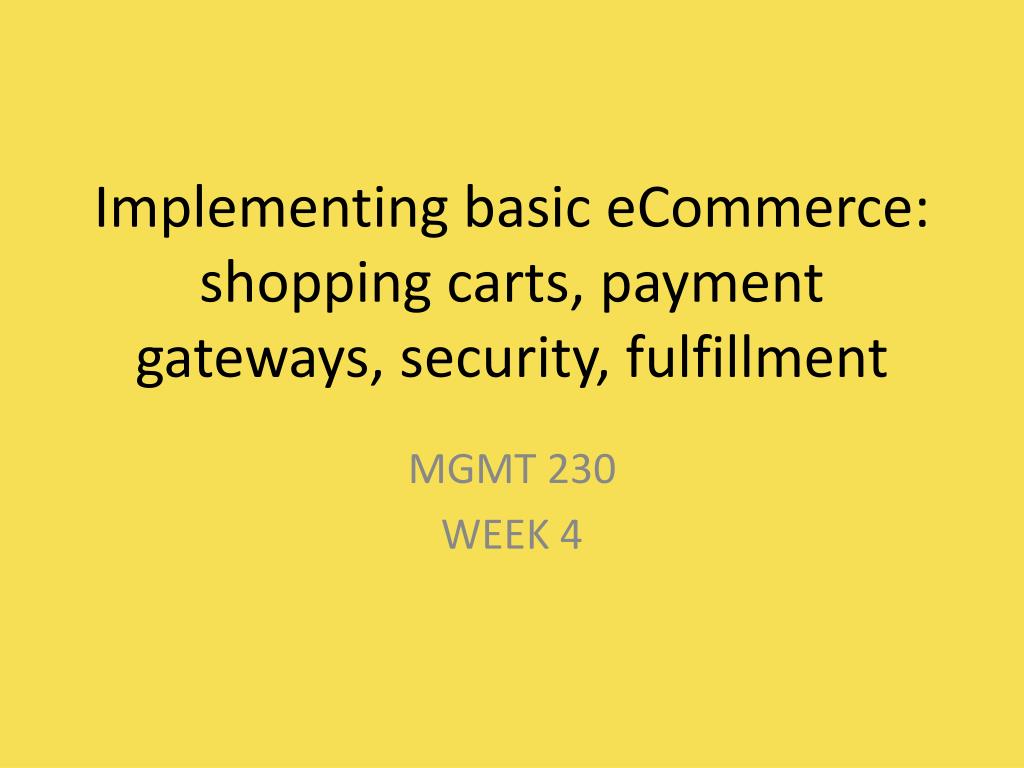 Implementing basic eCommerce: shopping carts, payment gateways, security, fulfillment

MGMT 230
WEEK 4